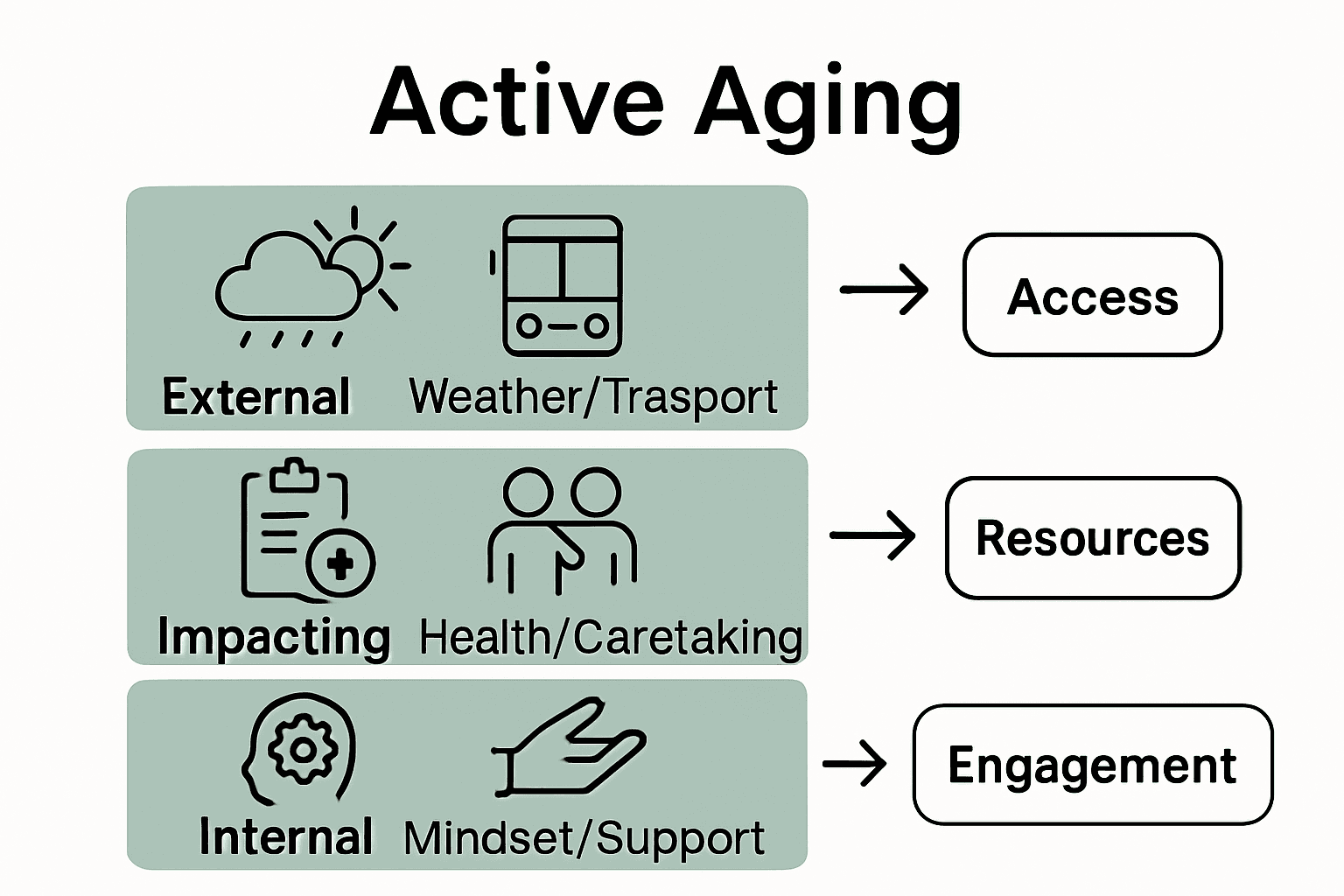 Active Aging

External Weather/Trasport → Access

Impacting Health/Caretaking → Resources

Internal Mindset/Support → Engagement